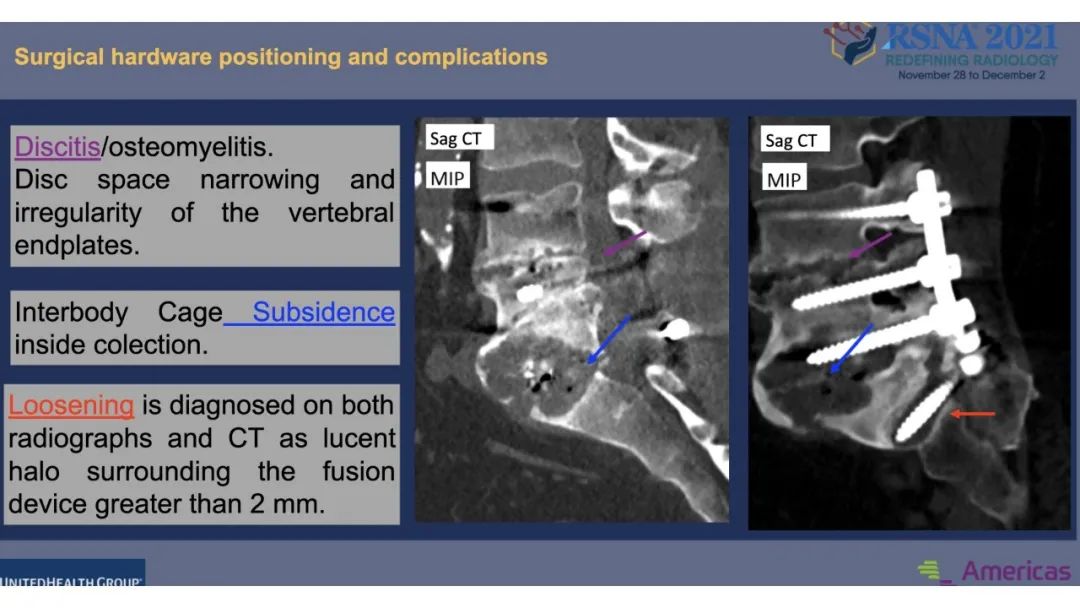 Surgical hardware positioning and complications

RSNA 2021
REDEFINING RADIOLOGY
November 28 to December 2

Discitis/osteomyelitis.
Disc space narrowing and irregularity of the vertebral endplates.

Interbody Cage Subsidence inside colection.

Loosening is diagnosed on both radiographs and CT as lucent halo surrounding the fusion device greater than 2 mm.

Sag CT
MIP

Sag CT
MIP

UNITEDHEALTH GROUP

Americas